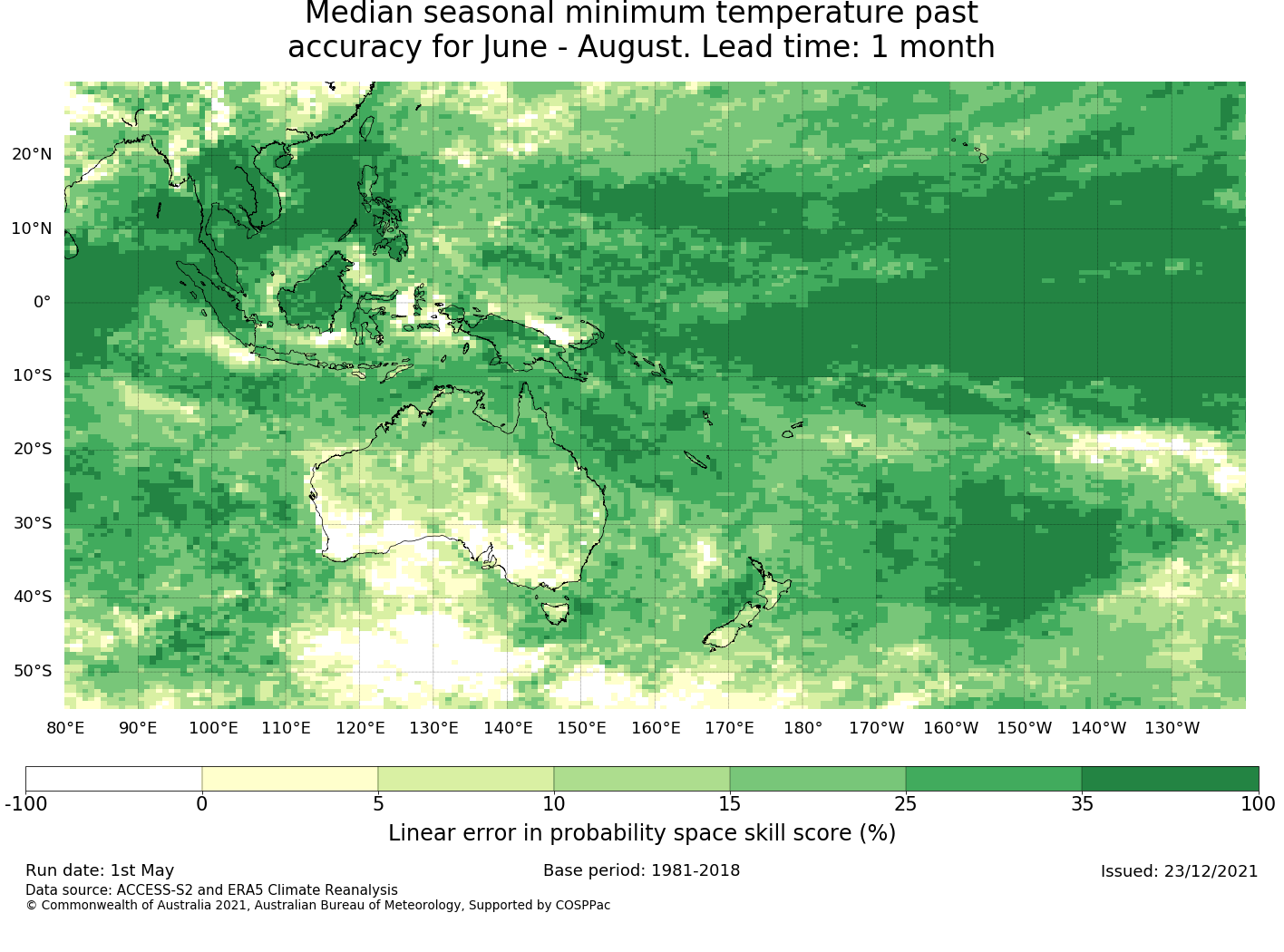 Median seasonal minimum temperature past accuracy for June - August. Lead time: 1 month

20°N
10°N
0°
10°S
20°S
30°S
40°S
50°S

80°E 90°E 100°E 110°E 120°E 130°E 140°E 150°E 160°E 170°E 180° 170°W 160°W 150°W 140°W 130°W

-100 0 5 10 15 25 35 100

Linear error in probability space skill score (%)

Run date: 1st May
Base period: 1981-2018
Issued: 23/12/2021
Data source: ACCESS-S2 and ERA5 Climate Reanalysis
© Commonwealth of Australia 2021, Australian Bureau of Meteorology, Supported by COSPPac